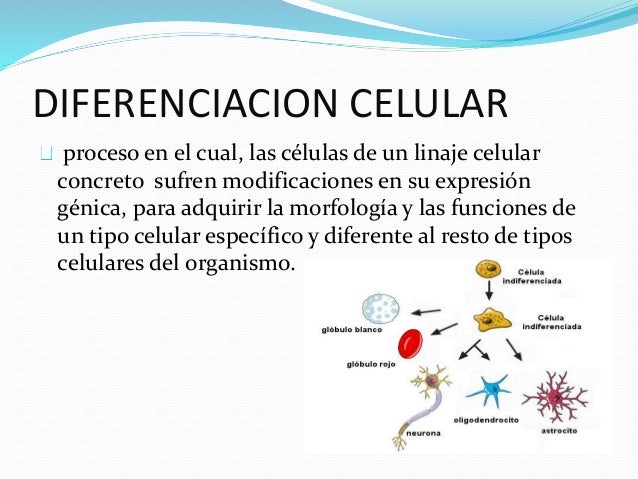 DIFERENCIACION CELULAR

proceso en el cual, las células de un linaje celular concreto sufren modificaciones en su expresión génica, para adquirir la morfología y las funciones de un tipo celular específico y diferente al resto de tipos celulares del organismo.

Célula indiferenciada

Célula indiferenciada

glóbulo blanco

glóbulo rojo

neurona

oligodendrocito

astrocito